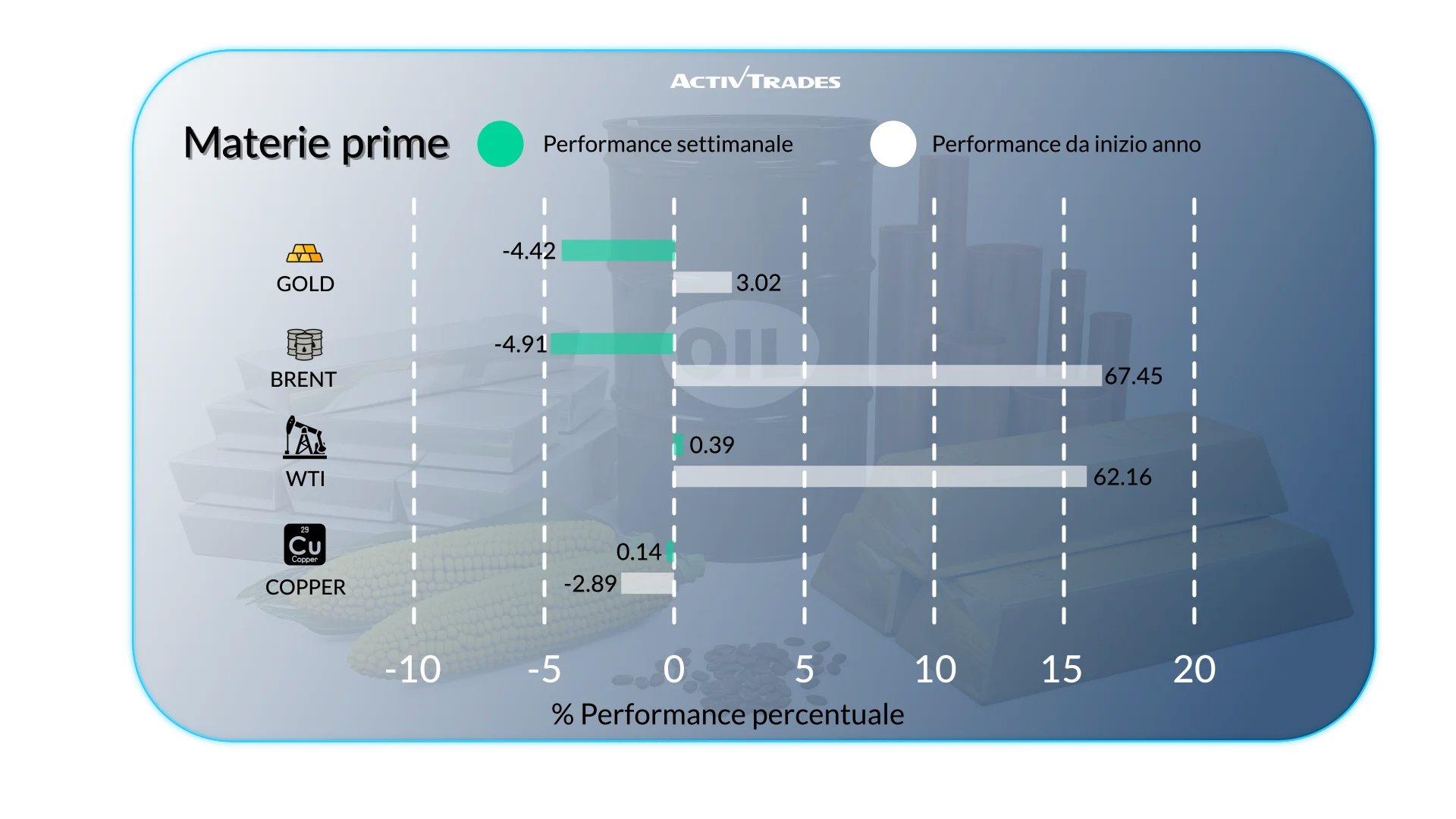 ACTIVTRADES

Materie prime

Performance settimanale

Performance da inizio anno

GOLD

-4.42

3.02

BRENT

-4.91

OIL

67.45

WTI

0.39

62.16

29 Cu Copper

COPPER

0.14

-2.89

-10 -5 0 5 10 15 20

% Performance percentuale